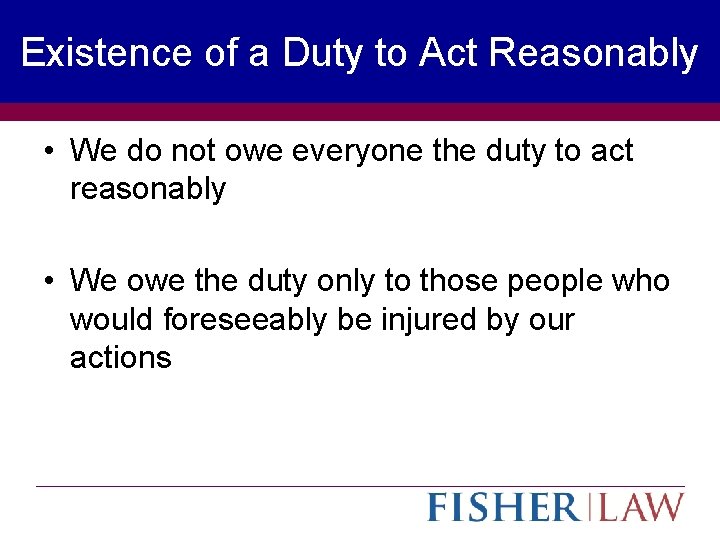 Existence of a Duty to Act Reasonably

• We do not owe everyone the duty to act reasonably

• We owe the duty only to those people who would foreseeably be injured by our actions

FISHER | LAW